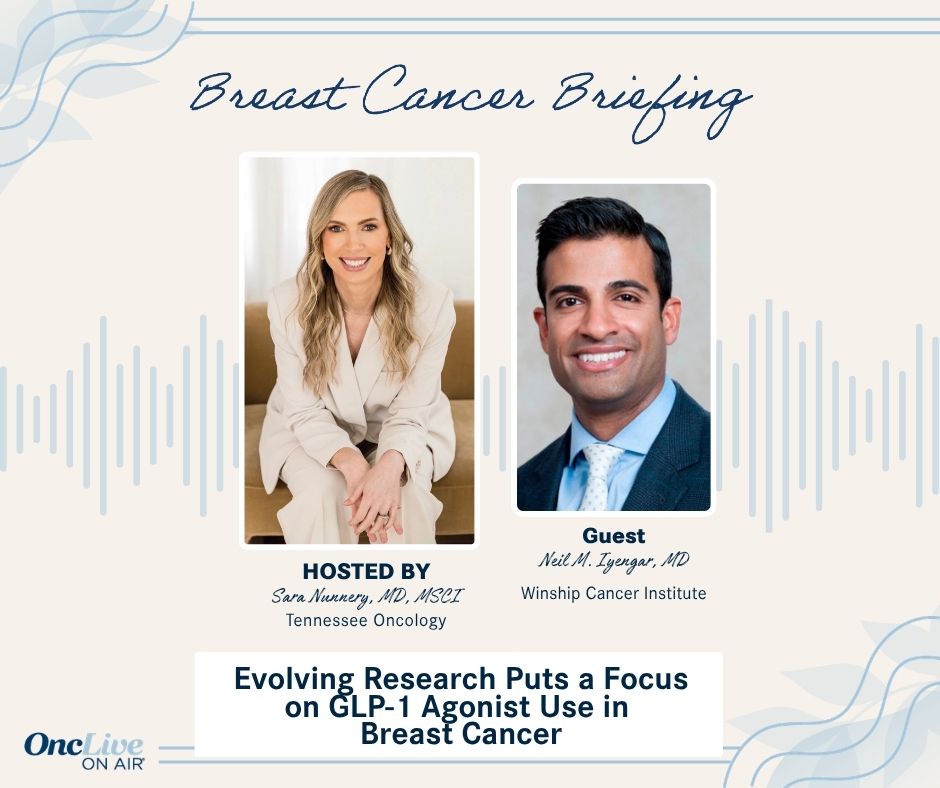 Breast Cancer Briefing

HOSTED BY
Sara Nunnery, MD, MSCI
Tennessee Oncology

Guest
Neil M. Iyengar, MD
Winship Cancer Institute

Evolving Research Puts a Focus on GLP-1 Agonist Use in Breast Cancer

OncLive ON AIR